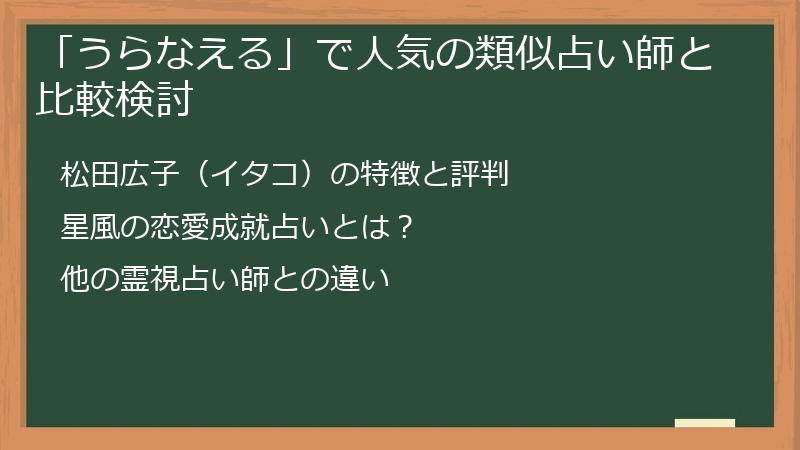 「うらなえる」で人気の類似占い師と比較検討

松田広子（イタコ）の特徴と評判

星風の恋愛成就占いとは？

他の霊視占い師との違い